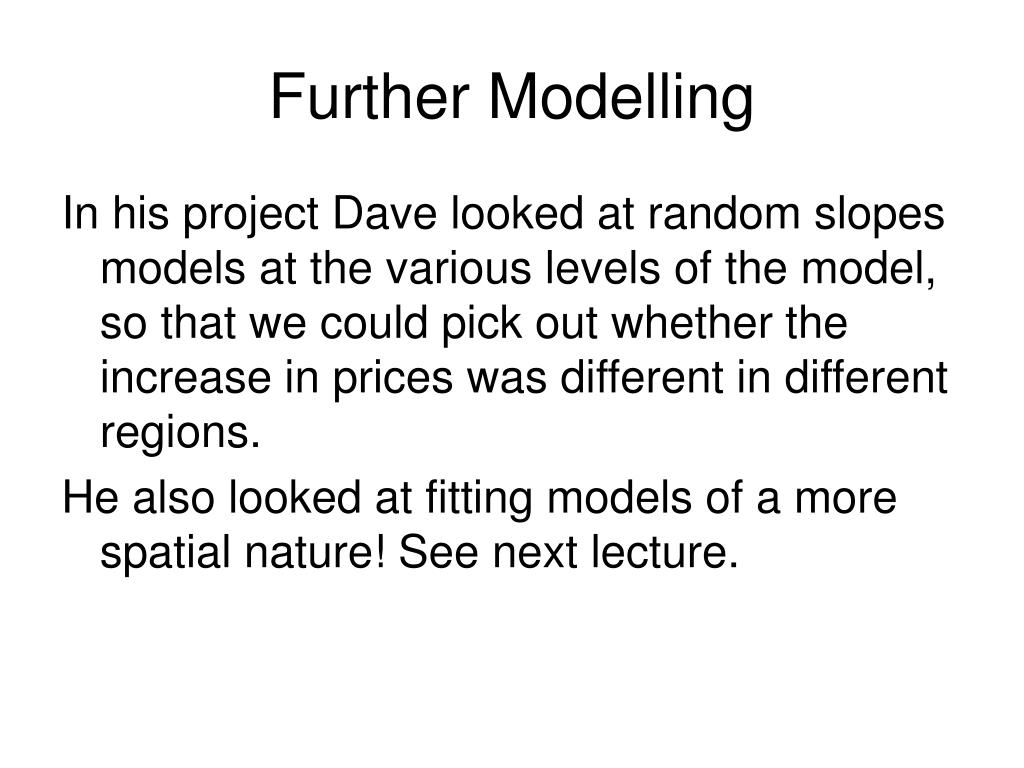 Further Modelling

In his project Dave looked at random slopes models at the various levels of the model, so that we could pick out whether the increase in prices was different in different regions.

He also looked at fitting models of a more spatial nature! See next lecture.